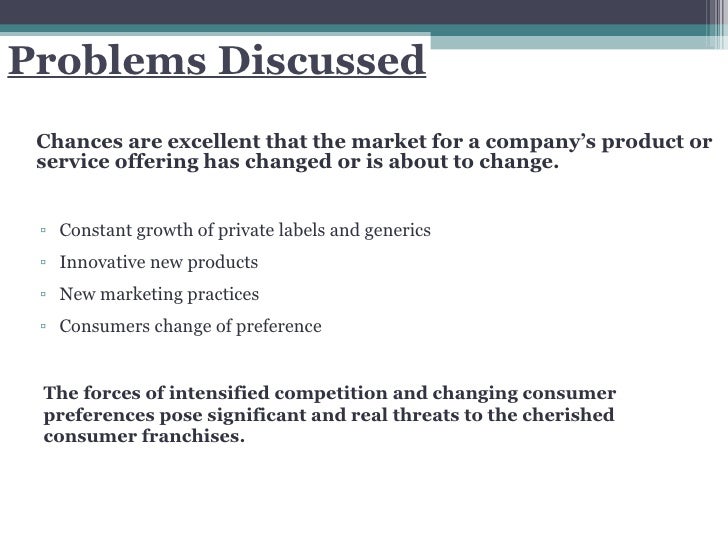 Problems Discussed

Chances are excellent that the market for a company’s product or service offering has changed or is about to change.

▫ Constant growth of private labels and generics
▫ Innovative new products
▫ New marketing practices
▫ Consumers change of preference

The forces of intensified competition and changing consumer preferences pose significant and real threats to the cherished consumer franchises.